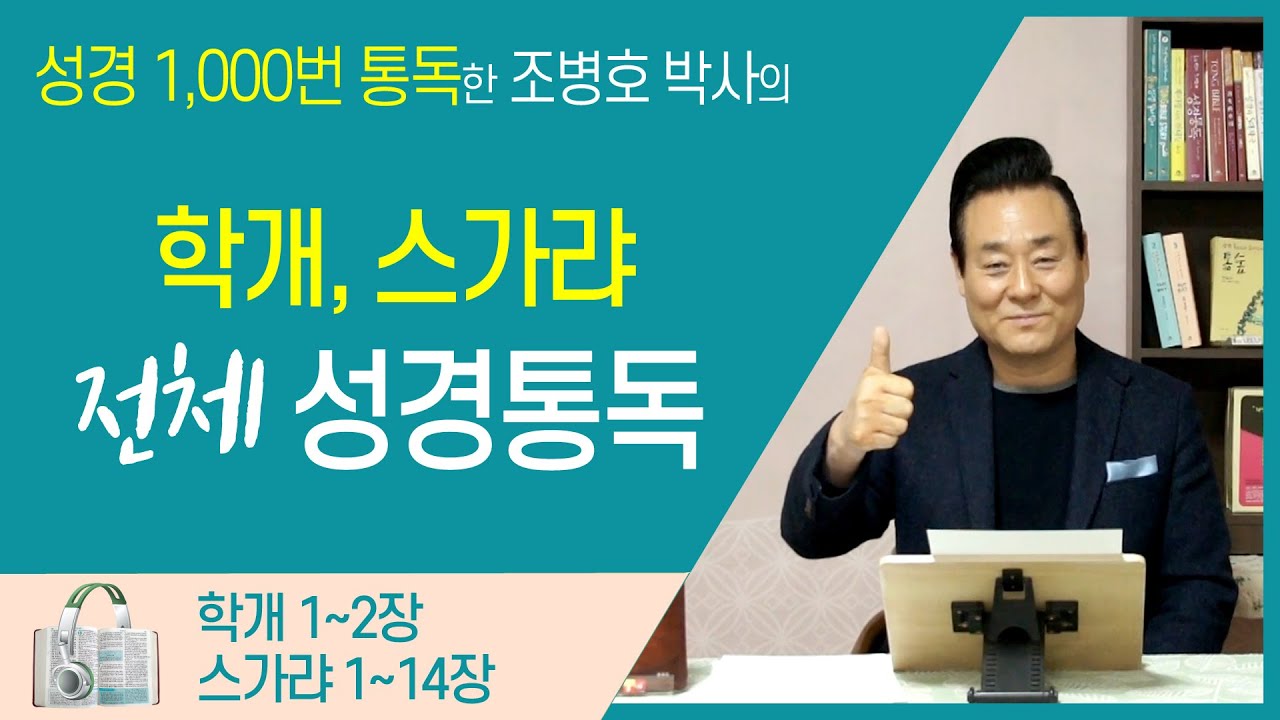 성경 1,000번 통독한 조병호 박사의

학개, 스가랴

전체 성경통독

학개 1~2장
스가랴 1~14장